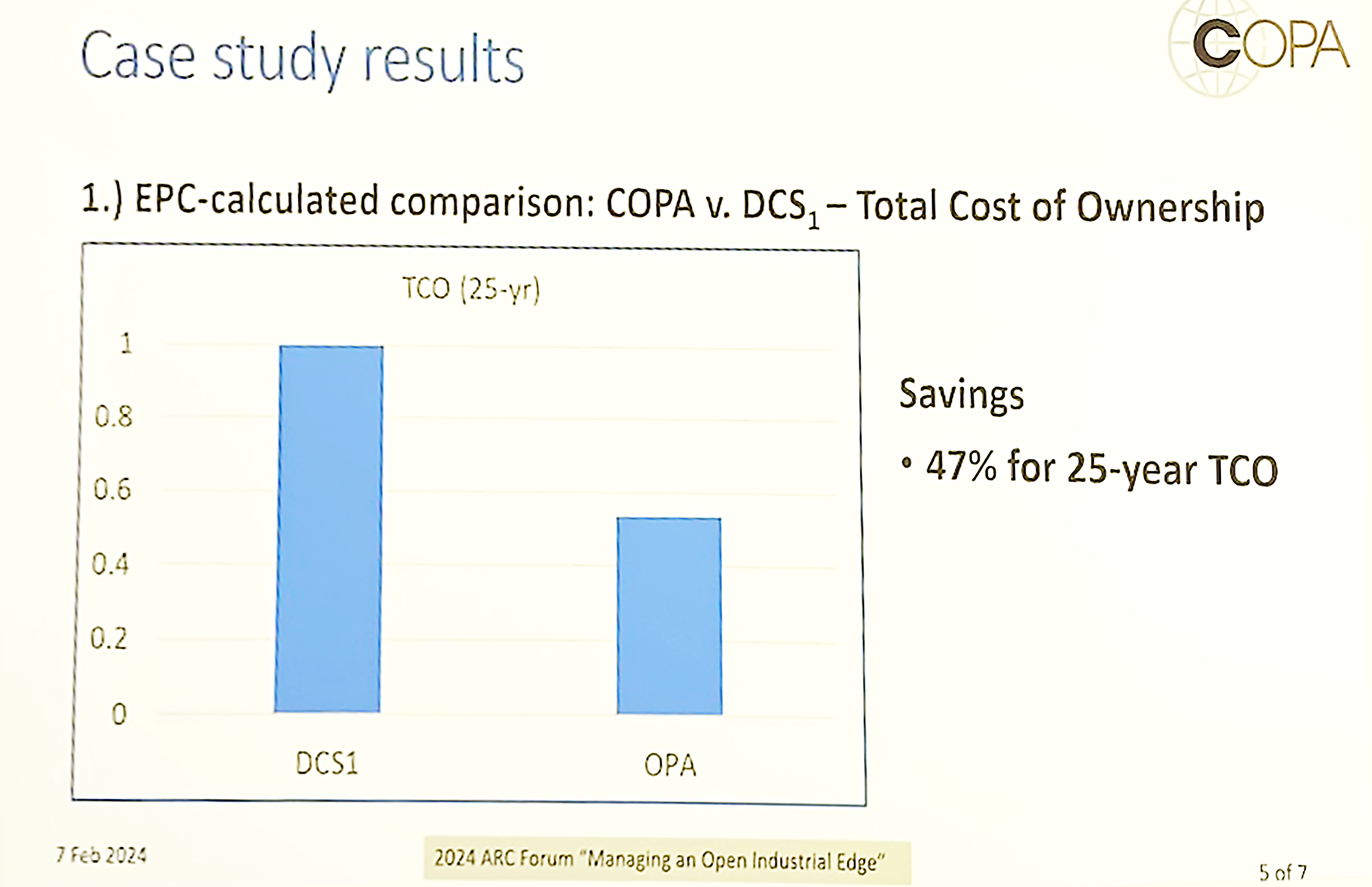 Case study results

COPA

1.) EPC-calculated comparison: COPA v. $DCS_1$ – Total Cost of Ownership

TCO (25-yr)

1
0.8
0.6
0.4
0.2
0

DCS1
OPA

Savings

• 47% for 25-year TCO

7 Feb 2024

2024 ARC Forum "Managing an Open Industrial Edge"

5 of 7